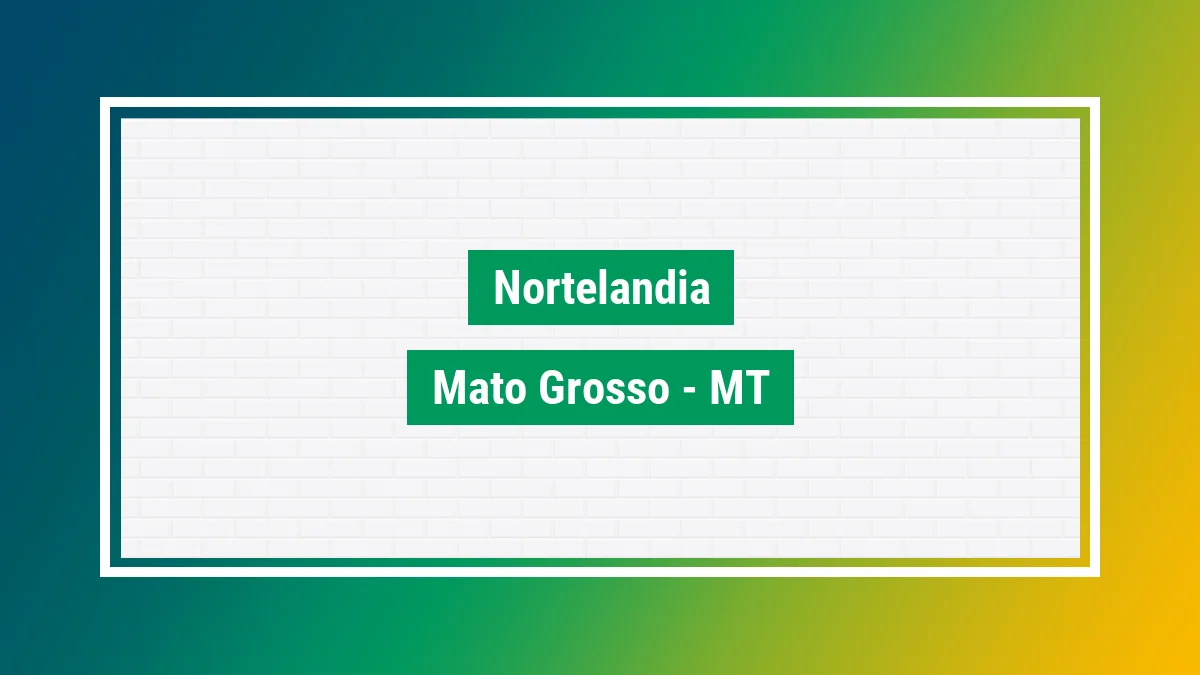 Nortelandia

Mato Grosso - MT